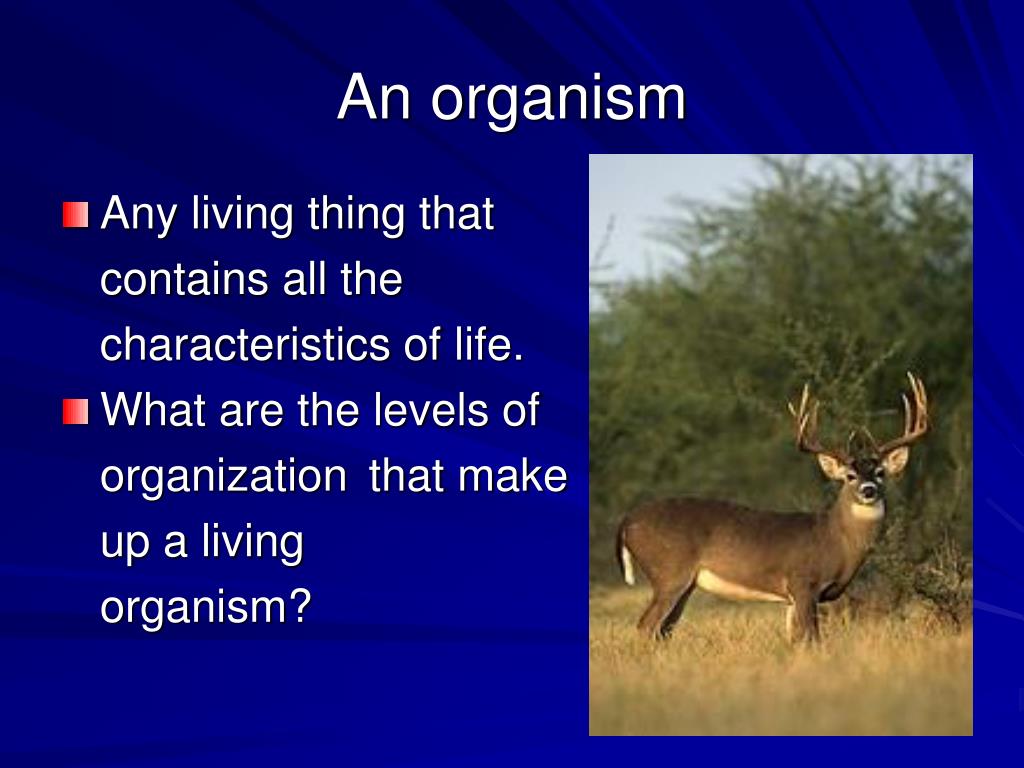 An organism

Any living thing that contains all the characteristics of life.

What are the levels of organization that make up a living organism?